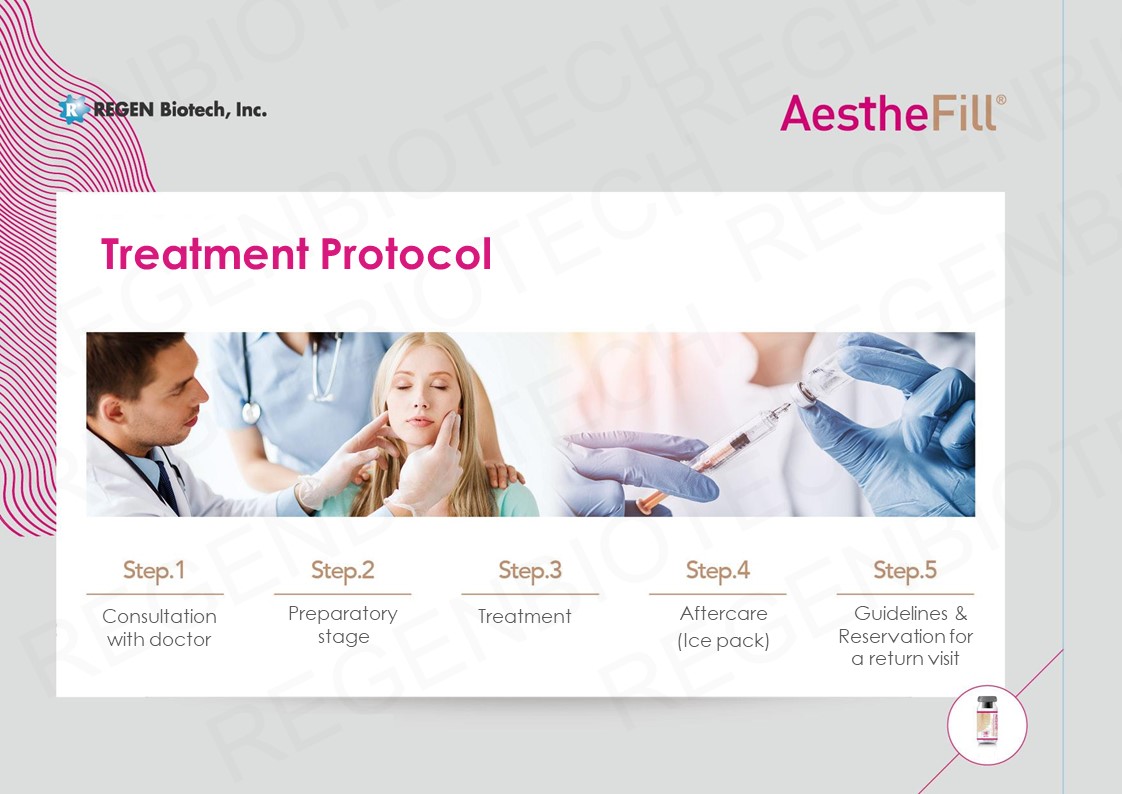 REGEN Biotech, Inc.

AestheFill®

Treatment Protocol

Step.1
Consultation with doctor

Step.2
Preparatory stage

Step.3
Treatment

Step.4
Aftercare (Ice pack)

Step.5
Guidelines & Reservation for a return visit

REGENBIOTECH